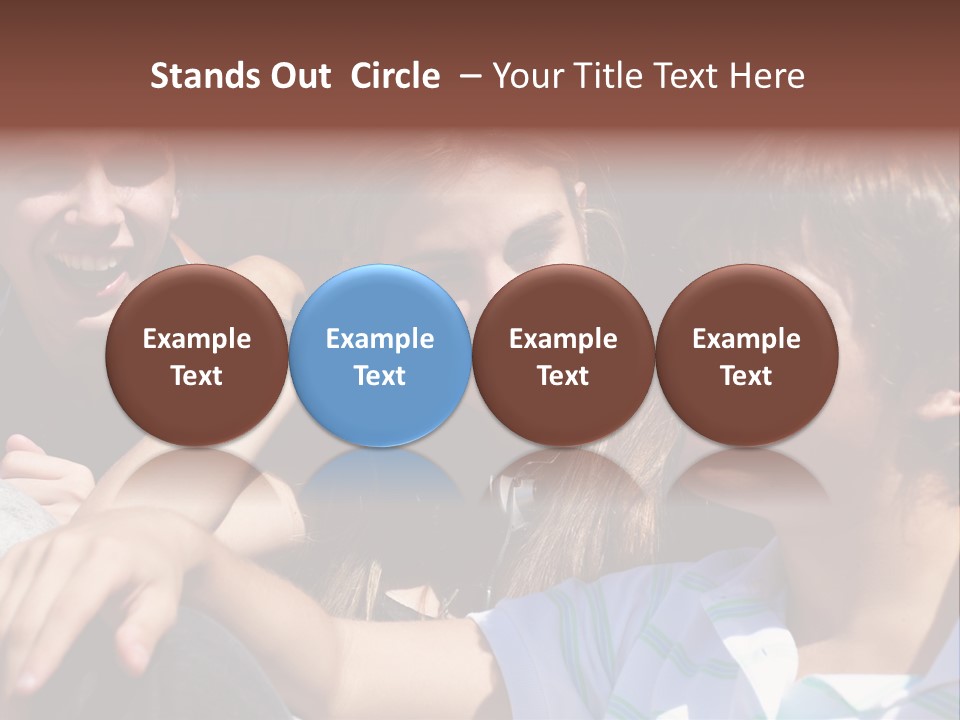 Stands Out Circle – Your Title Text Here

Example Text

Example Text

Example Text

Example Text